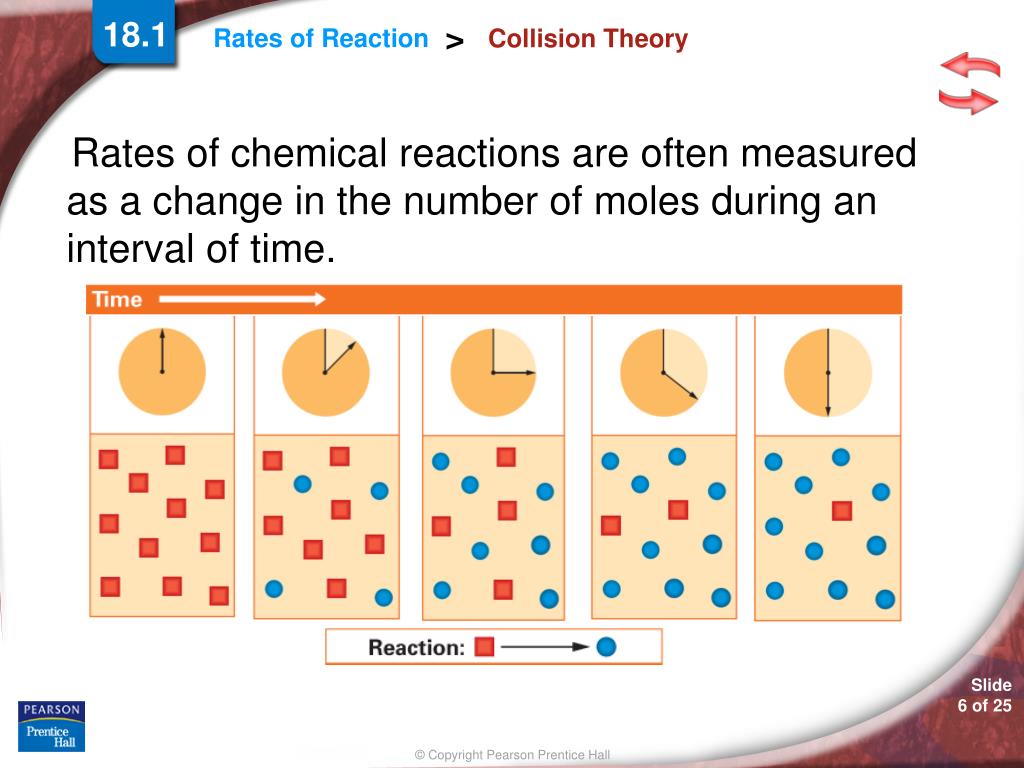 18.1 Rates of Reaction > Collision Theory

Rates of chemical reactions are often measured as a change in the number of moles during an interval of time.

Time

Reaction:

PEARSON
Prentice Hall

Slide 6 of 25

© Copyright Pearson Prentice Hall